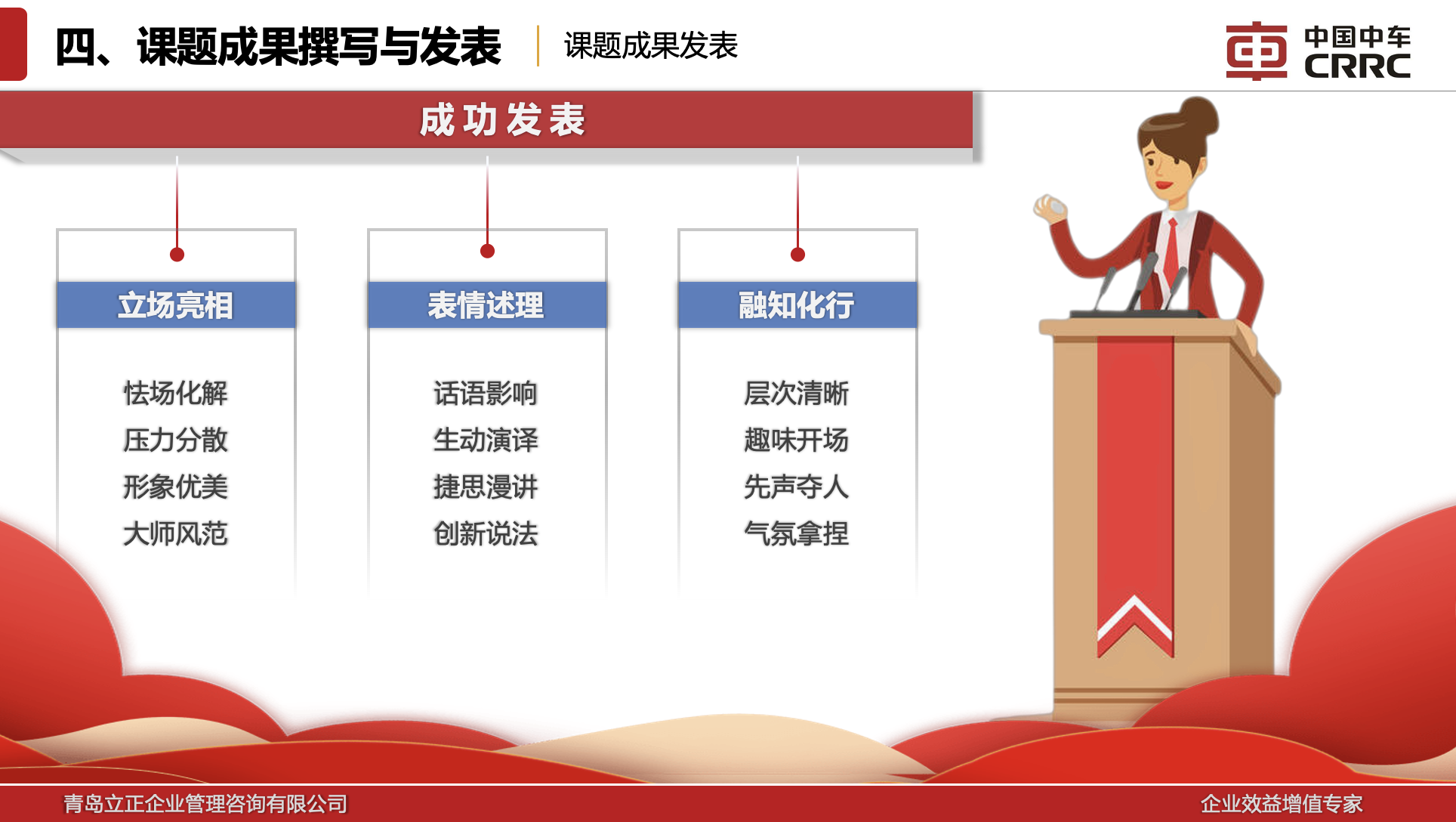 四、课题成果撰写与发表

课题成果发表

中国中车
CRRC

成功发表

立场亮相

怯场化解
压力分散
形象优美
大师风范

表情述理

话语影响
生动演译
捷思漫讲
创新说法

融知化行

层次清晰
趣味开场
先声夺人
气氛拿捏

青岛立正企业管理咨询有限公司

企业效益增值专家